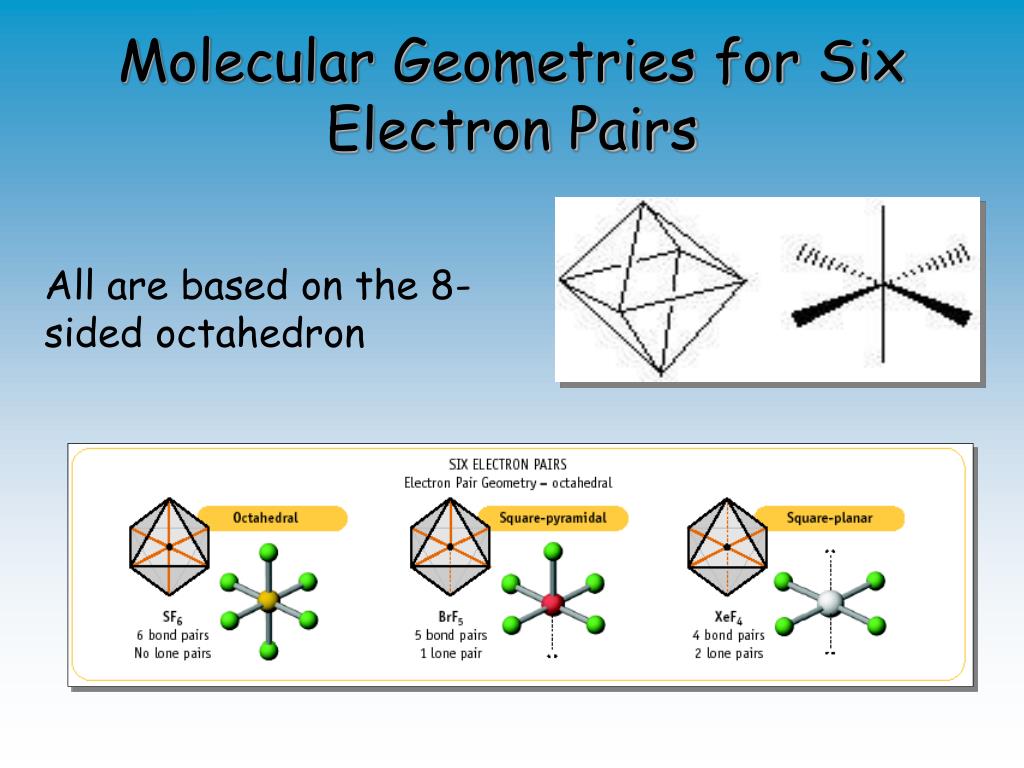 Molecular Geometries for Six Electron Pairs

All are based on the 8-sided octahedron

SIX ELECTRON PAIRS
Electron Pair Geometry = octahedral

Octahedral

$SF_6$
6 bond pairs
No lone pairs

Square-pyramidal

$BrF_5$
5 bond pairs
1 lone pair

Square-planar

$XeF_4$
4 bond pairs
2 lone pairs